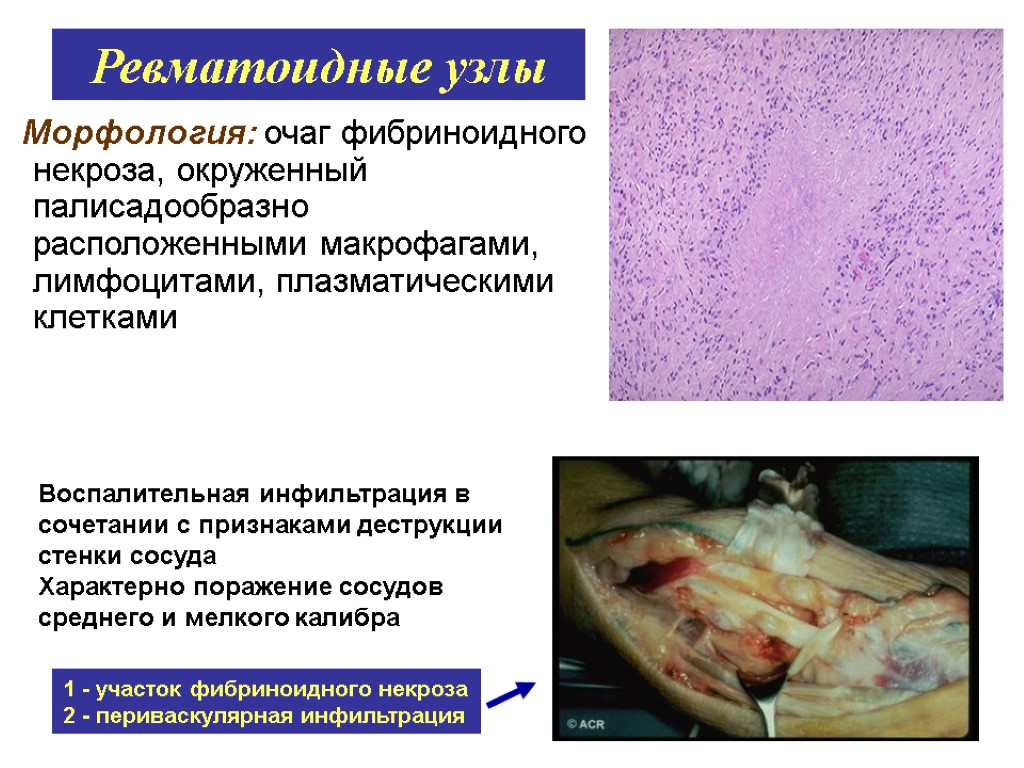 Ревматоидные узлы

Морфология: очаг фибриноидного некроза, окруженный палисадообразно расположенными макрофагами, лимфоцитами, плазматическими клетками

Воспалительная инфильтрация в сочетании с признаками деструкции стенки сосуда
Характерно поражение сосудов среднего и мелкого калибра

1 - участок фибриноидного некроза
2 - периваскулярная инфильтрация

© ACR